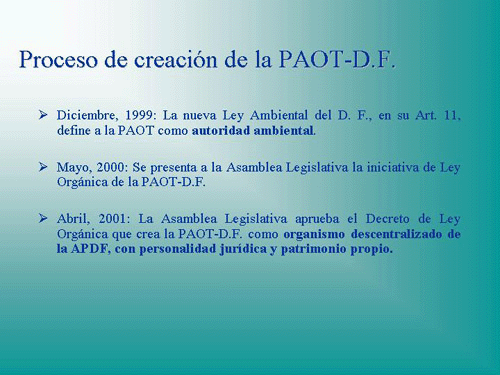 Proceso de creación de la PAOT-D.F.

➢ Diciembre, 1999: La nueva Ley Ambiental del D. F., en su Art. 11, define a la PAOT como autoridad ambiental.

➢ Mayo, 2000: Se presenta a la Asamblea Legislativa la iniciativa de Ley Orgánica de la PAOT-D.F.

➢ Abril, 2001: La Asamblea Legislativa aprueba el Decreto de Ley Orgánica que crea la PAOT-D.F. como organismo descentralizado de la APDF, con personalidad jurídica y patrimonio propio.